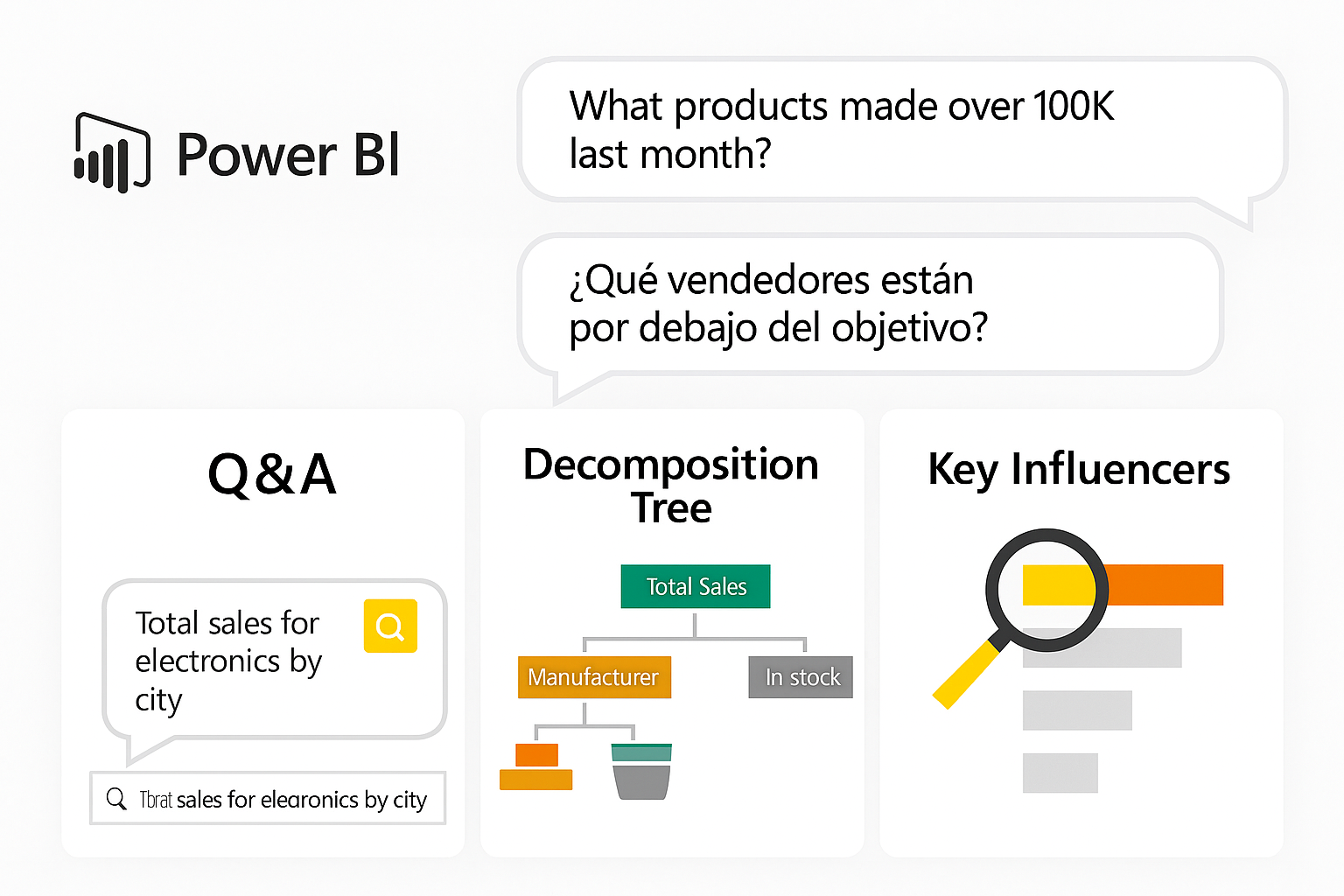 Power BI

What products made over 100K last month?

¿Qué vendedores están por debajo del objetivo?

Q&A

Total sales for electronics by city

Tbrat sales for elearonics by city

Decomposition Tree

Total Sales

Manufacturer

In stock

Key Influencers